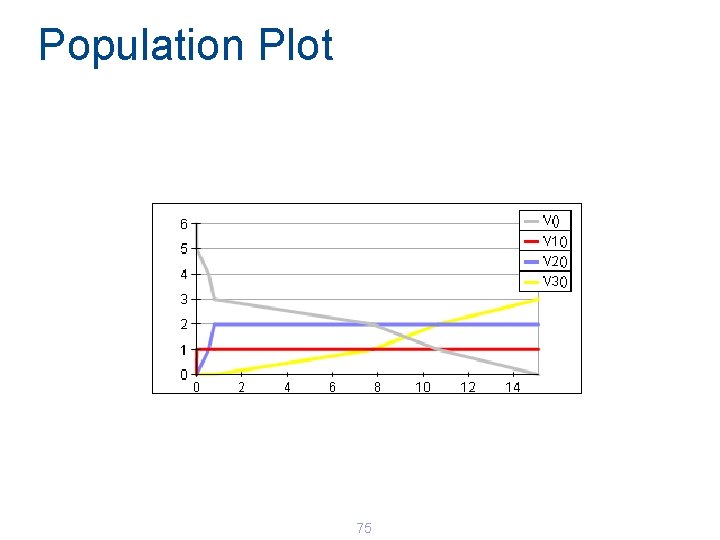 Population Plot

6
5
4
3
2
1
0
0 2 4 6 8 10 12 14

V()
V1()
V2()
V3()

75